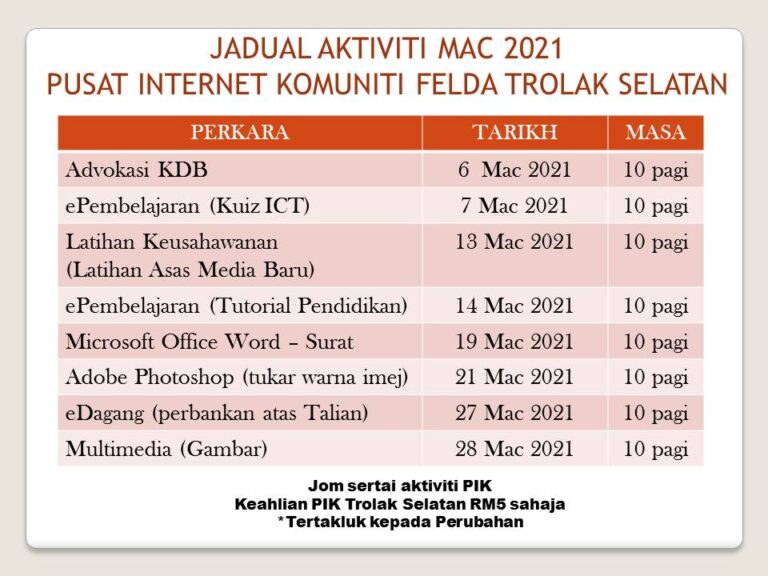 JADUAL AKTIVITI MAC 2021
PUSAT INTERNET KOMUNITI FELDA TROLAK SELATAN

| PERKARA | TARIKH | MASA |
|---|---|---|
| Advokasi KDB | 6 Mac 2021 | 10 pagi |
| ePembelajaran (Kuiz ICT) | 7 Mac 2021 | 10 pagi |
| Latihan Keusahawanan (Latihan Asas Media Baru) | 13 Mac 2021 | 10 pagi |
| ePembelajaran (Tutorial Pendidikan) | 14 Mac 2021 | 10 pagi |
| Microsoft Office Word – Surat | 19 Mac 2021 | 10 pagi |
| Adobe Photoshop (tukar warna imej) | 21 Mac 2021 | 10 pagi |
| eDagang (perbankan atas Talian) | 27 Mac 2021 | 10 pagi |
| Multimedia (Gambar) | 28 Mac 2021 | 10 pagi |

Jom sertai aktiviti PIK
Keahlian PIK Trolak Selatan RM5 sahaja
*Tertakluk kepada Perubahan